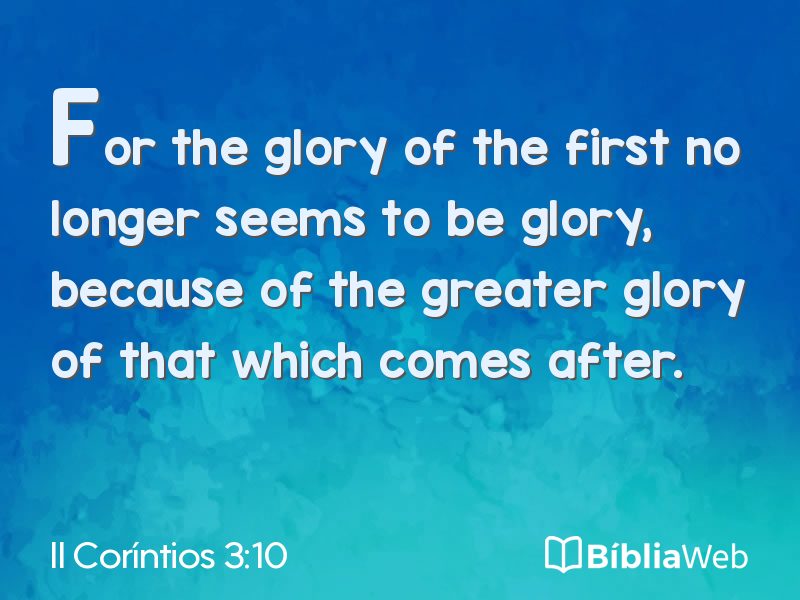 For the glory of the first no longer seems to be glory, because of the greater glory of that which comes after.

II Coríntios 3:10

BíbliaWeb